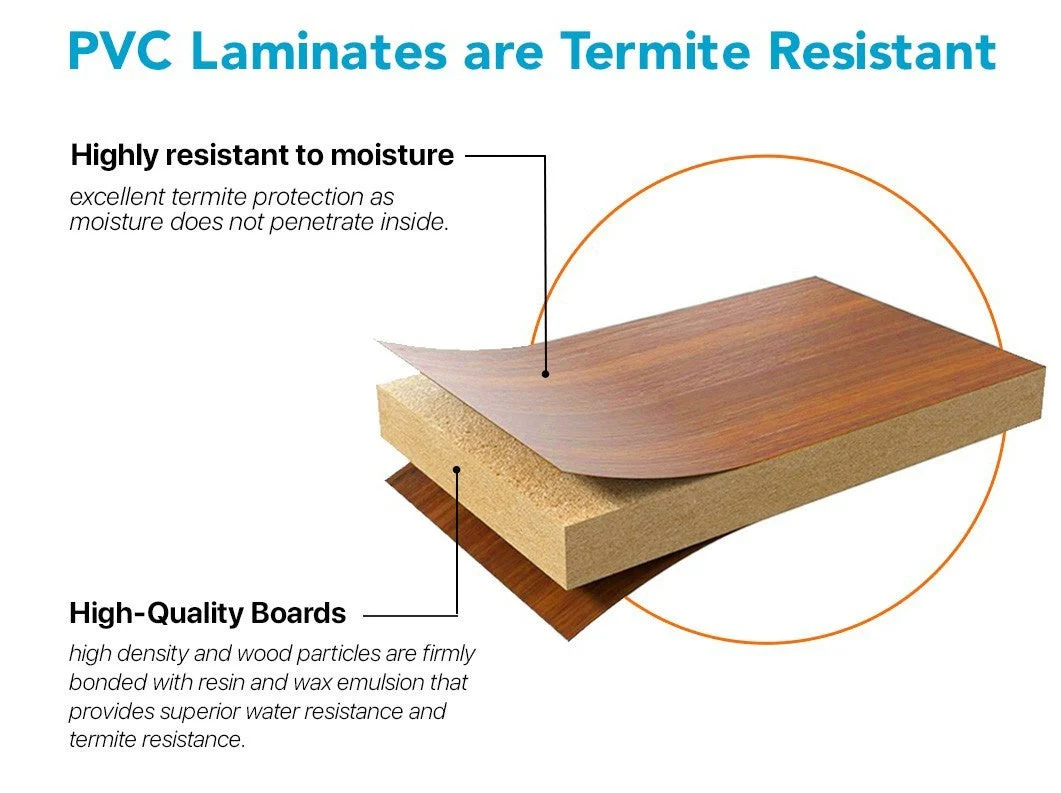 PVC Laminates are Termite Resistant

Highly resistant to moisture
excellent termite protection as moisture does not penetrate inside.

High-Quality Boards
high density and wood particles are firmly bonded with resin and wax emulsion that provides superior water resistance and termite resistance.